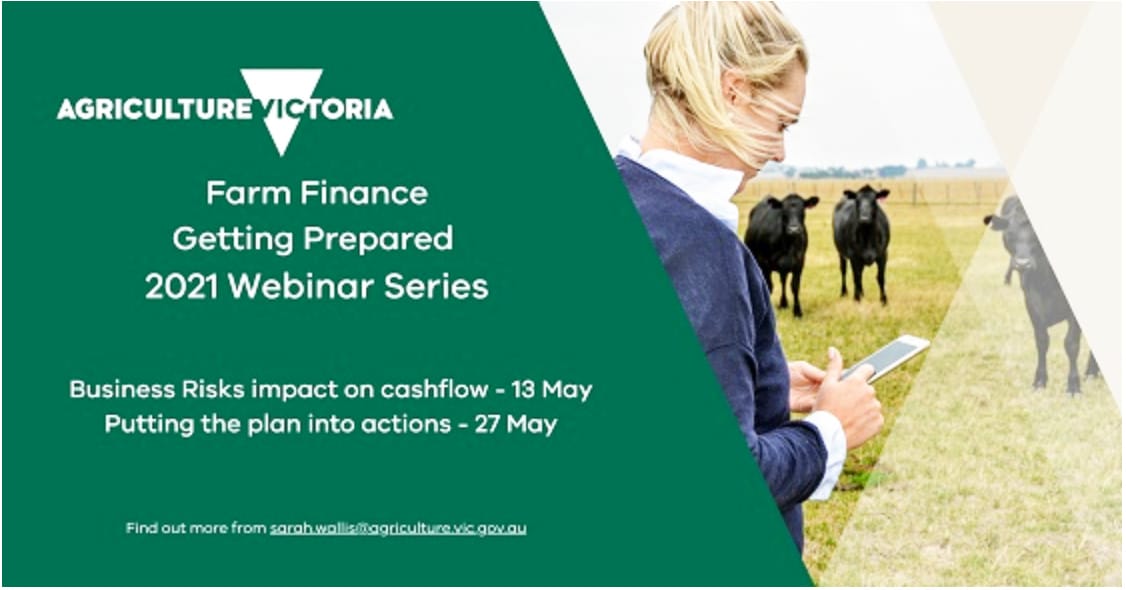 AGRICULTURE VICTORIA

Farm Finance
Getting Prepared
2021 Webinar Series

Business Risks impact on cashflow - 13 May
Putting the plan into actions - 27 May

Find out more from sarah.wallis@agriculture.vic.gov.au